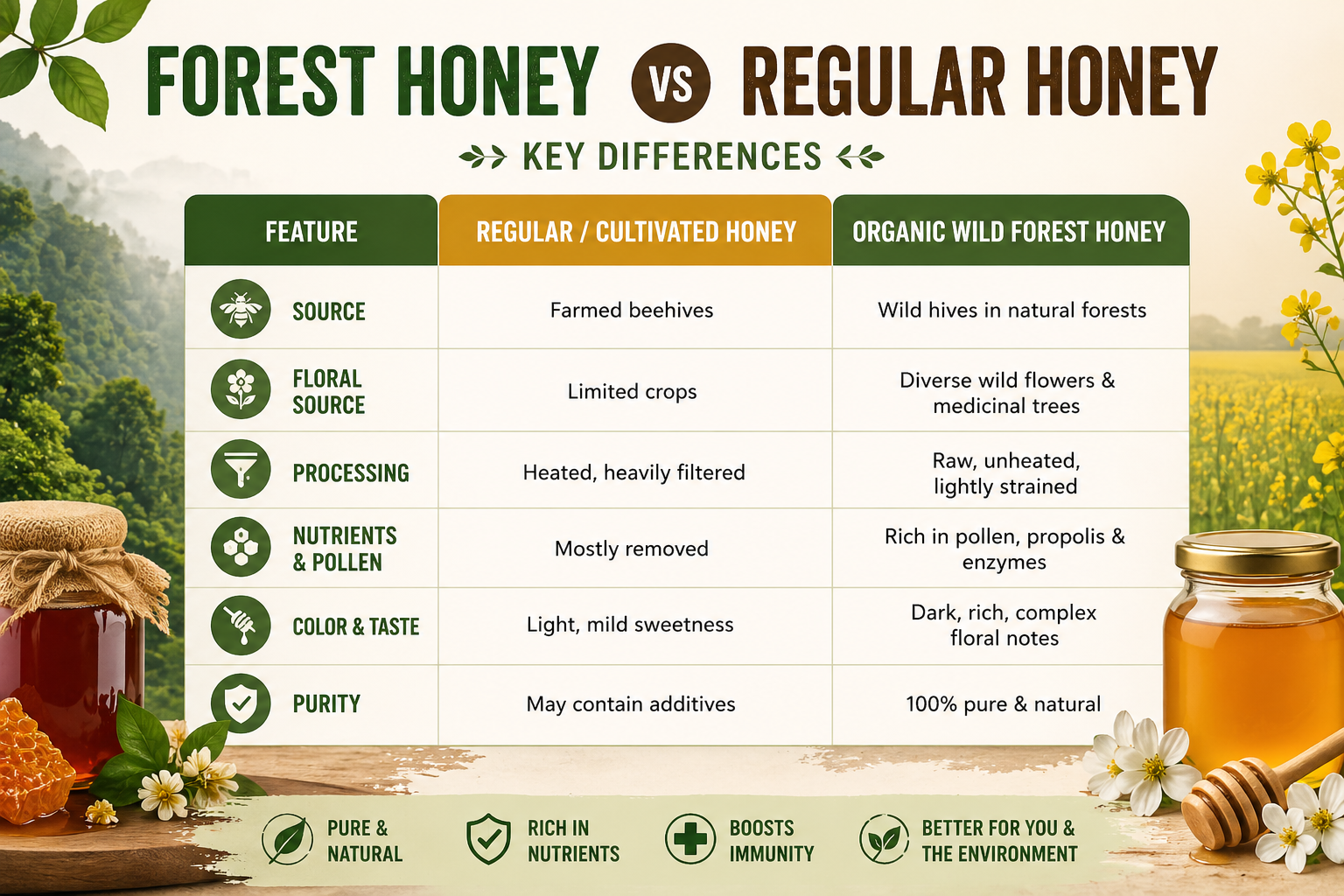 FOREST HONEY VS REGULAR HONEY

KEY DIFFERENCES

| FEATURE | REGULAR / CULTIVATED HONEY | ORGANIC WILD FOREST HONEY |
|---|---|---|
| SOURCE | Farmed beehives | Wild hives in natural forests |
| FLORAL SOURCE | Limited crops | Diverse wild flowers & medicinal trees |
| PROCESSING | Heated, heavily filtered | Raw, unheated, lightly strained |
| NUTRIENTS & POLLEN | Mostly removed | Rich in pollen, propolis & enzymes |
| COLOR & TASTE | Light, mild sweetness | Dark, rich, complex floral notes |
| PURITY | May contain additives | 100% pure & natural |

PURE & NATURAL

RICH IN NUTRIENTS

BOOSTS IMMUNITY

BETTER FOR YOU & THE ENVIRONMENT